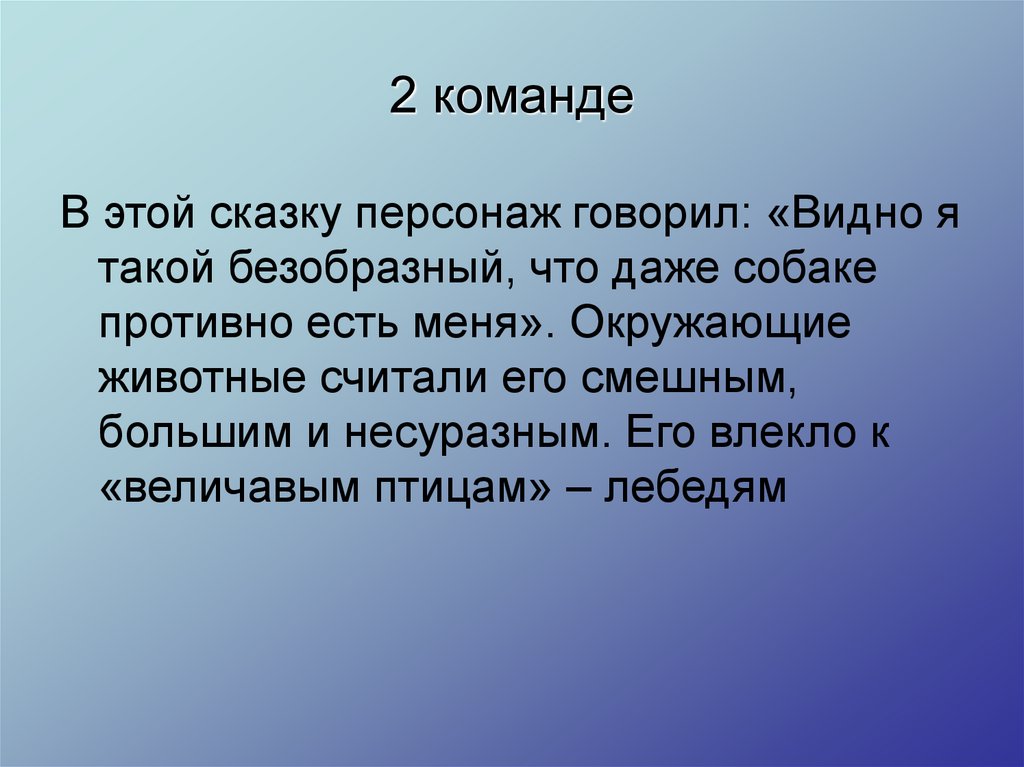 2 команде

В этой сказку персонаж говорил: «Видно я такой безобразный, что даже собаке противно есть меня». Окружающие животные считали его смешным, большим и несуразным. Его влекло к «величавым птицам» – лебедям